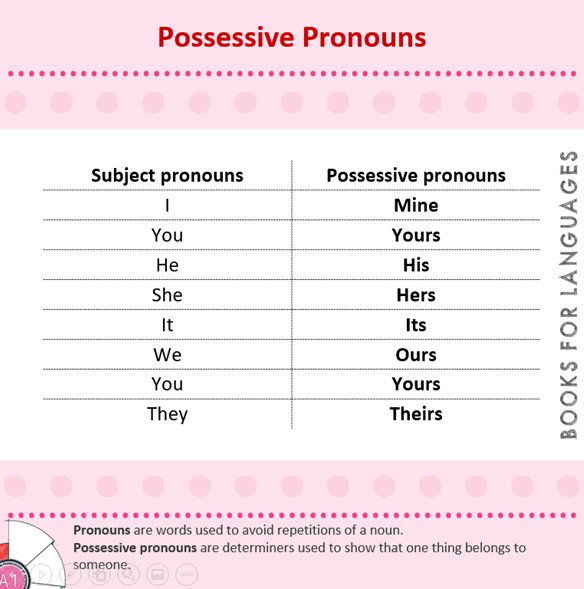 Possessive Pronouns

| Subject pronouns | Possessive pronouns |
|---|---|
| I | Mine |
| You | Yours |
| He | His |
| She | Hers |
| It | Its |
| We | Ours |
| You | Yours |
| They | Theirs |

BOOKS FOR LANGUAGES

Pronouns are words used to avoid repetitions of a noun.
Possessive pronouns are determiners used to show that one thing belongs to someone.

A1